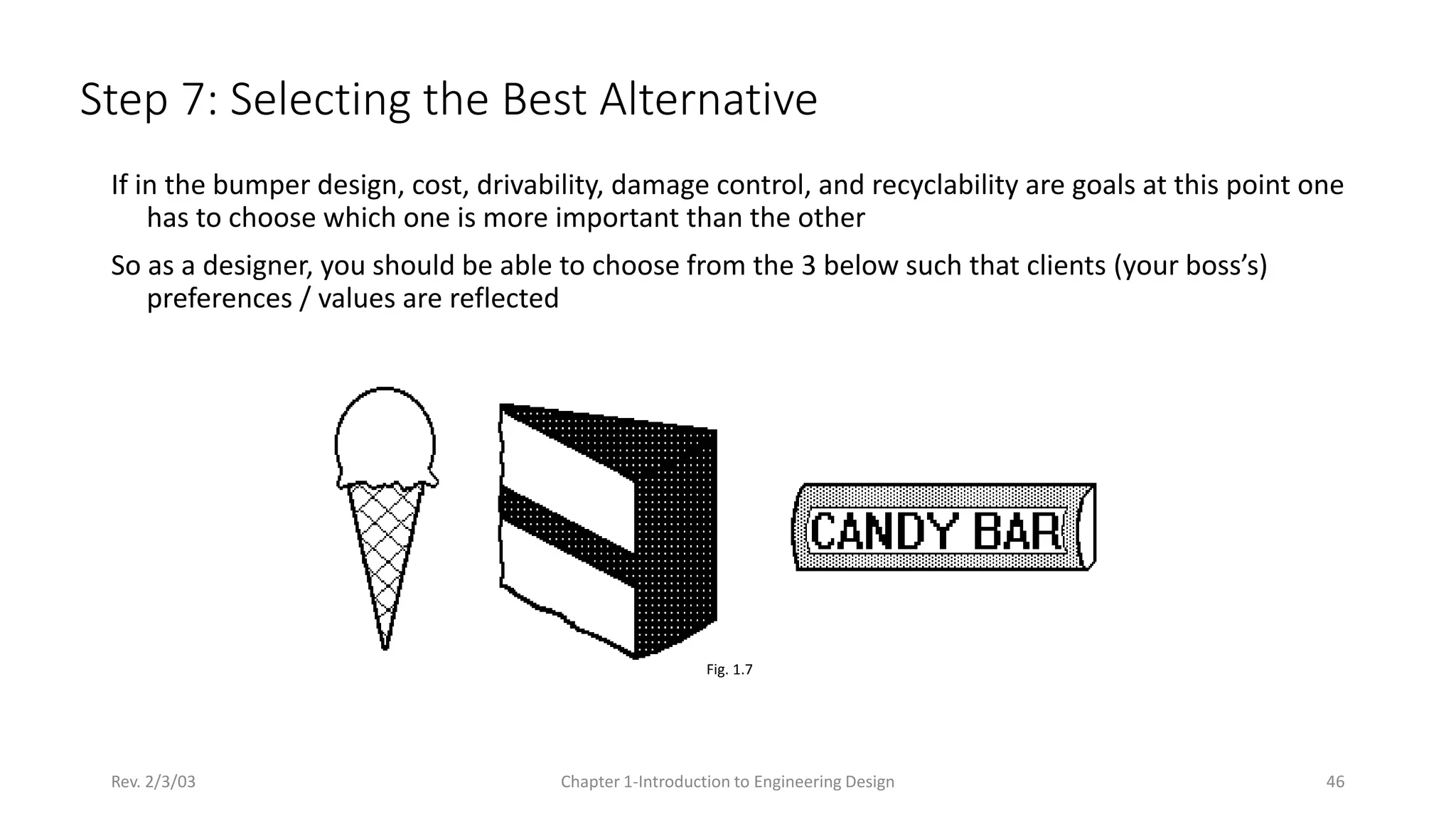 Step 7: Selecting the Best Alternative

If in the bumper design, cost, drivability, damage control, and recyclability are goals at this point one has to choose which one is more important than the other

So as a designer, you should be able to choose from the 3 below such that clients (your boss's) preferences / values are reflected

CANDY BAR

Fig. 1.7

Rev. 2/3/03

Chapter 1-Introduction to Engineering Design

46